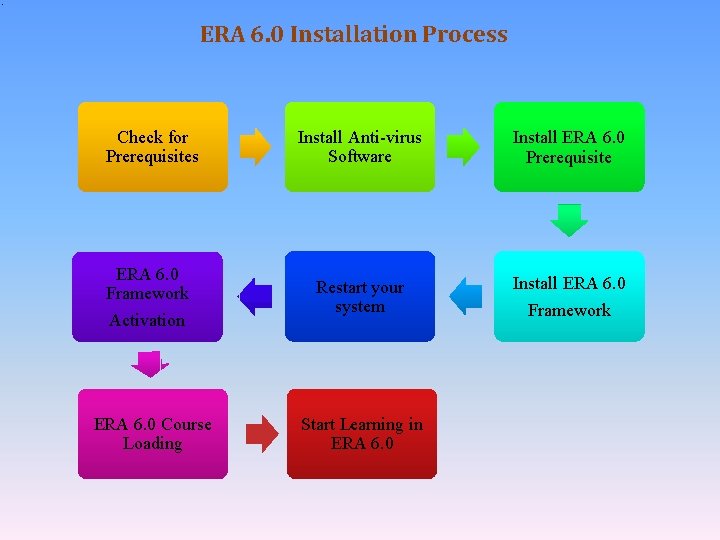 ERA 6.0 Installation Process

Check for Prerequisites

Install Anti-virus Software

Install ERA 6.0 Prerequisite

Install ERA 6.0 Framework

Restart your system

ERA 6.0 Framework Activation

ERA 6.0 Course Loading

Start Learning in ERA 6.0